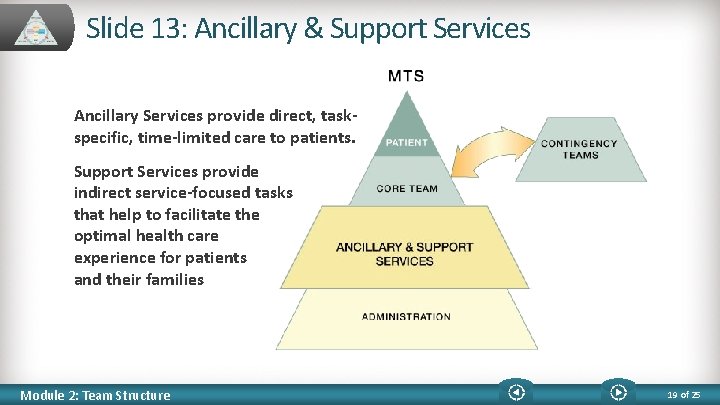 Slide 13: Ancillary & Support Services

Ancillary Services provide direct, task-specific, time-limited care to patients.

Support Services provide indirect service-focused tasks that help to facilitate the optimal health care experience for patients and their families

MTS

PATIENT

CORE TEAM

ANCILLARY & SUPPORT SERVICES

ADMINISTRATION

CONTINGENCY TEAMS

Module 2: Team Structure

19 of 25